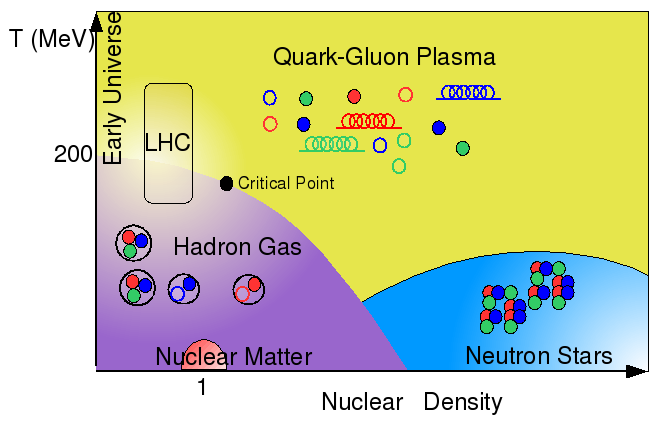 T (MeV)

Early Universe

Quark-Gluon Plasma

LHC

200

Critical Point

Hadron Gas

Nuclear Matter

Neutron Stars

1

Nuclear Density